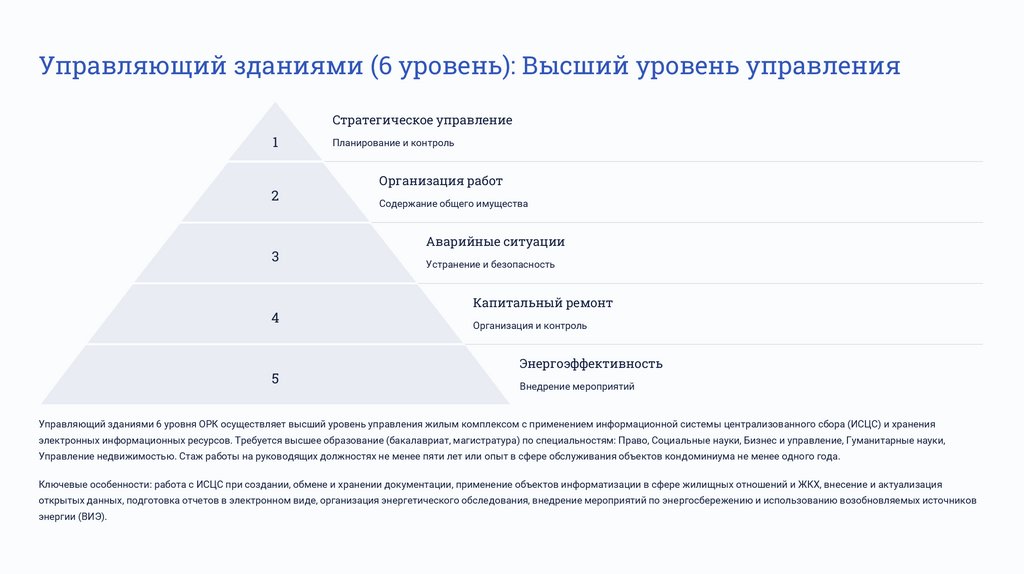 Управляющий зданиями (6 уровень): Высший уровень управления

1

Стратегическое управление

Планирование и контроль

2

Организация работ

Содержание общего имущества

3

Аварийные ситуации

Устранение и безопасность

4

Капитальный ремонт

Организация и контроль

5

Энергоэффективность

Внедрение мероприятий

Управляющий зданиями 6 уровня ОРК осуществляет высший уровень управления жилым комплексом с применением информационной системы централизованного сбора (ИСЦС) и хранения электронных информационных ресурсов. Требуется высшее образование (бакалавриат, магистратура) по специальностям: Право, Социальные науки, Бизнес и управление, Гуманитарные науки, Управление недвижимостью. Стаж работы на руководящих должностях не менее пяти лет или опыт в сфере обслуживания объектов кондоминиума не менее одного года.

Ключевые особенности: работа с ИСЦС при создании, обмене и хранении документации, применение объектов информатизации в сфере жилищных отношений и ЖКХ, внесение и актуализация открытых данных, подготовка отчетов в электронном виде, организация энергетического обследования, внедрение мероприятий по энергосбережению и использованию возобновляемых источников энергии (ВИЭ).